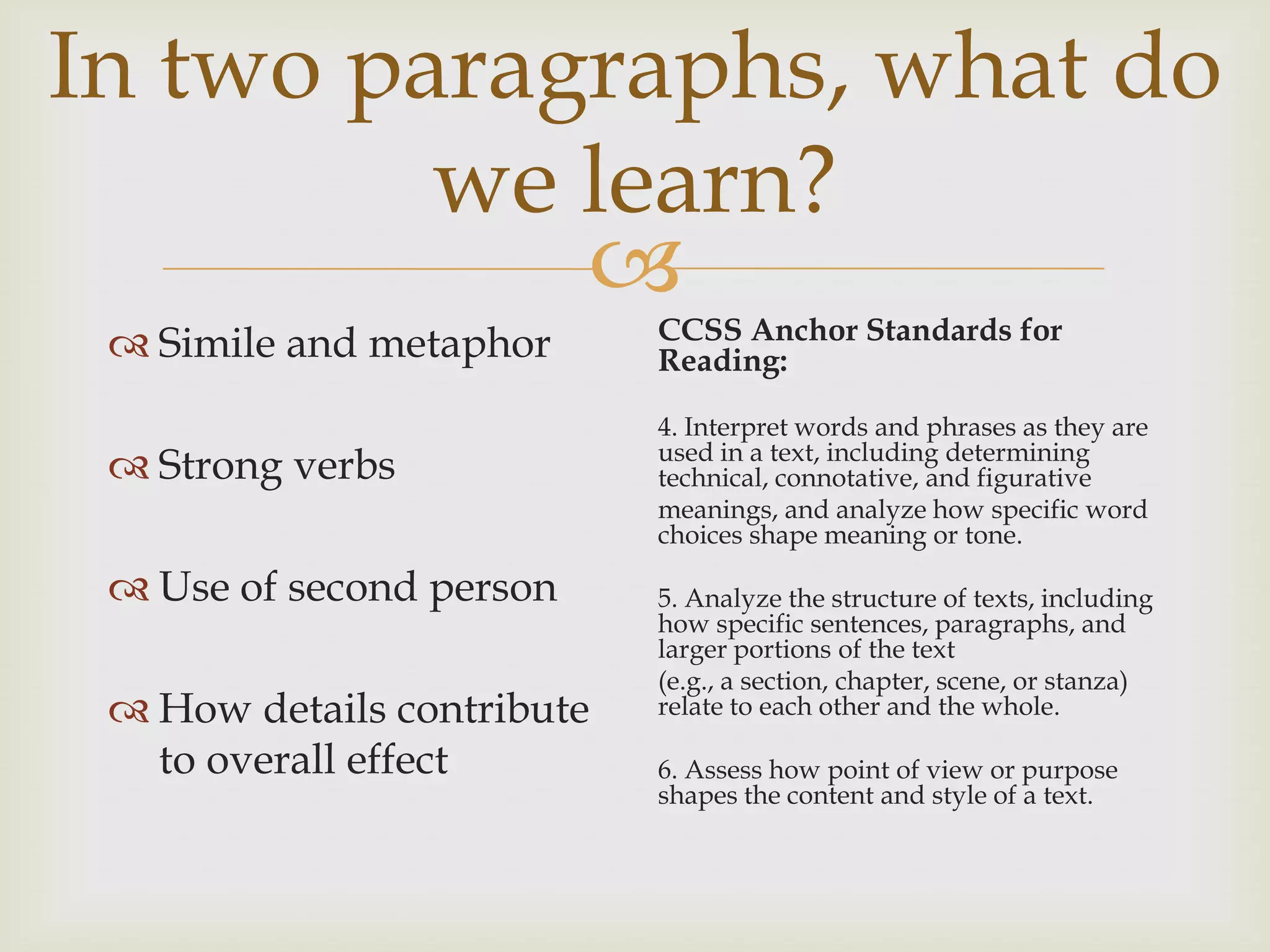 In two paragraphs, what do we learn?

Simile and metaphor

Strong verbs

Use of second person

How details contribute to overall effect

**CCSS Anchor Standards for Reading:**

4. Interpret words and phrases as they are used in a text, including determining technical, connotative, and figurative meanings, and analyze how specific word choices shape meaning or tone.

5. Analyze the structure of texts, including how specific sentences, paragraphs, and larger portions of the text (e.g., a section, chapter, scene, or stanza) relate to each other and the whole.

6. Assess how point of view or purpose shapes the content and style of a text.